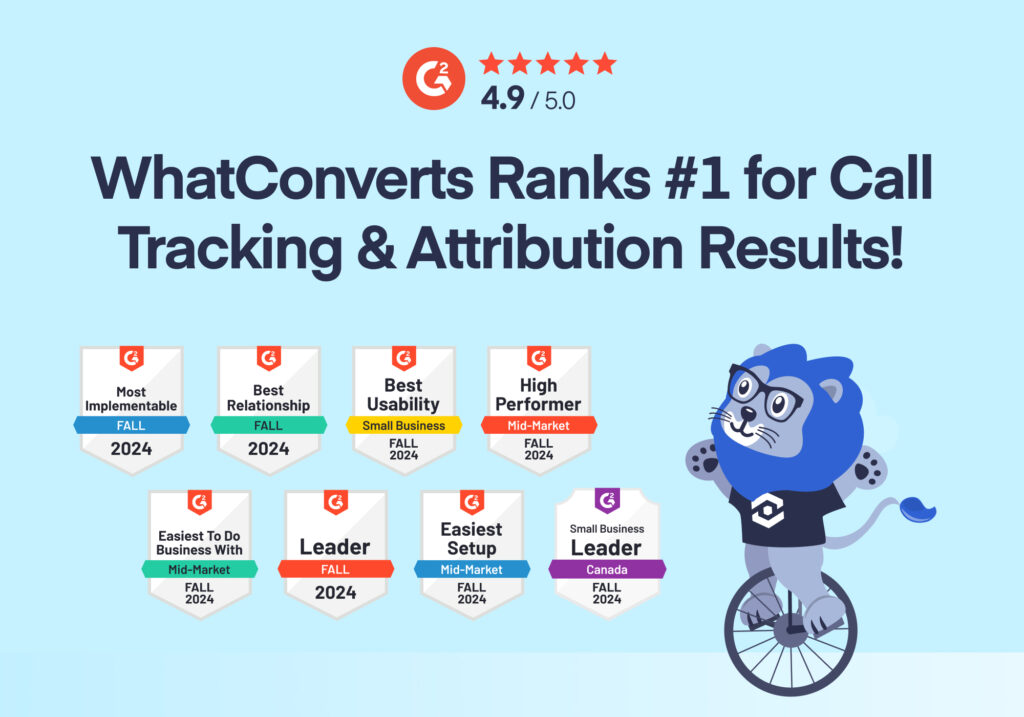 G2
4.9 / 5.0

WhatConverts Ranks #1 for Call Tracking & Attribution Results!

G2
Most Implementable
FALL
2024

G2
Best Relationship
FALL
2024

G2
Best Usability
Small Business
FALL
2024

G2
High Performer
Mid-Market
FALL
2024

G2
Easiest To Do Business With
Mid-Market
FALL
2024

G2
Leader
FALL
2024

G2
Easiest Setup
Mid-Market
FALL
2024

G2
Small Business
Leader
Canada
FALL
2024